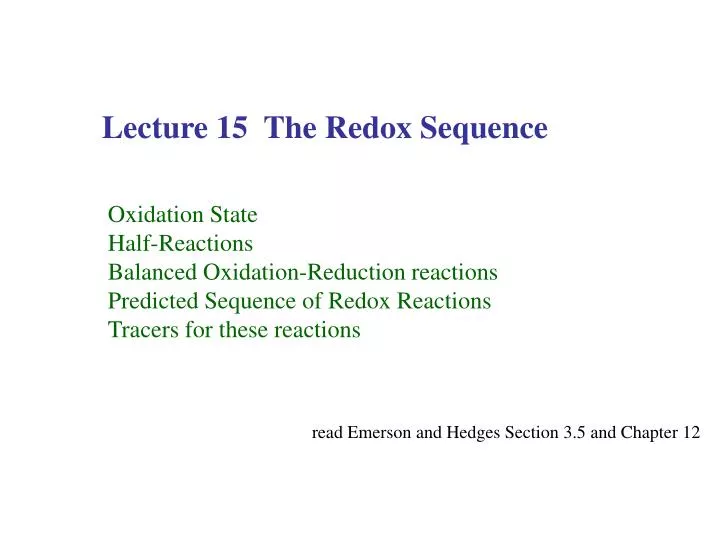 Lecture 15 The Redox Sequence

Oxidation State
Half-Reactions
Balanced Oxidation-Reduction reactions
Predicted Sequence of Redox Reactions
Tracers for these reactions

read Emerson and Hedges Section 3.5 and Chapter 12